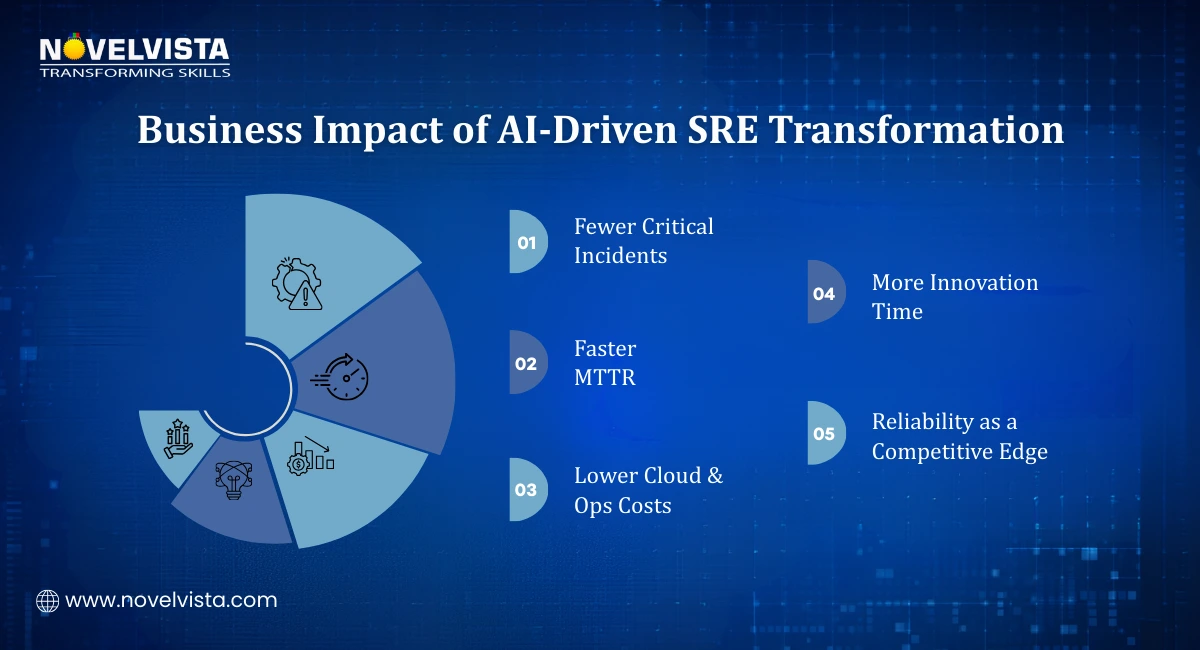 NOVELVISTA
TRANSFORMING SKILLS

Business Impact of AI-Driven SRE Transformation

01 Fewer Critical Incidents

02 Faster MTTR

03 Lower Cloud & Ops Costs

04 More Innovation Time

05 Reliability as a Competitive Edge

www.novelvista.com